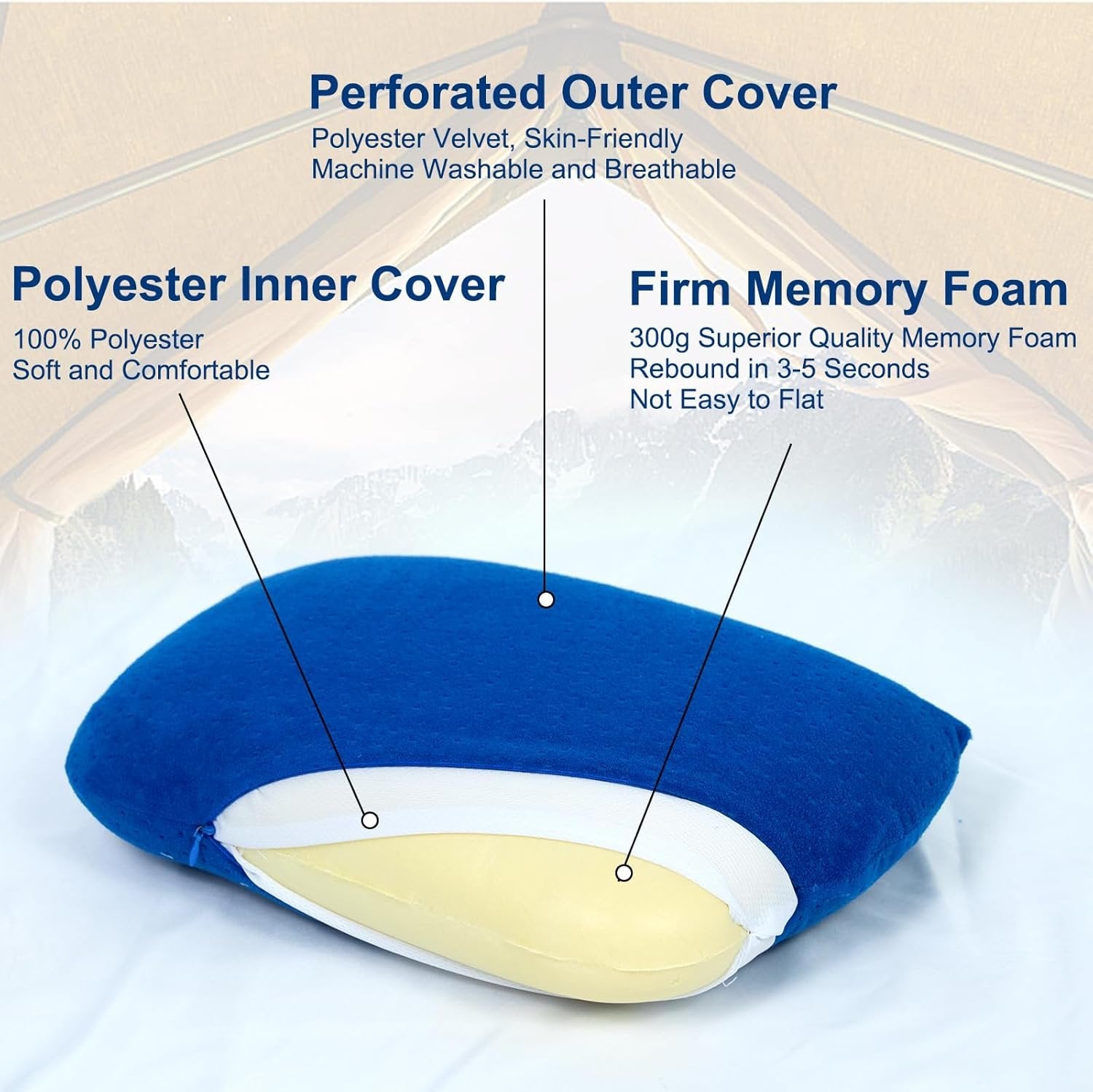 Perforated Outer Cover
Polyester Velvet, Skin-Friendly
Machine Washable and Breathable

Polyester Inner Cover
100% Polyester
Soft and Comfortable

Firm Memory Foam
300g Superior Quality Memory Foam
Rebound in 3-5 Seconds
Not Easy to Flat